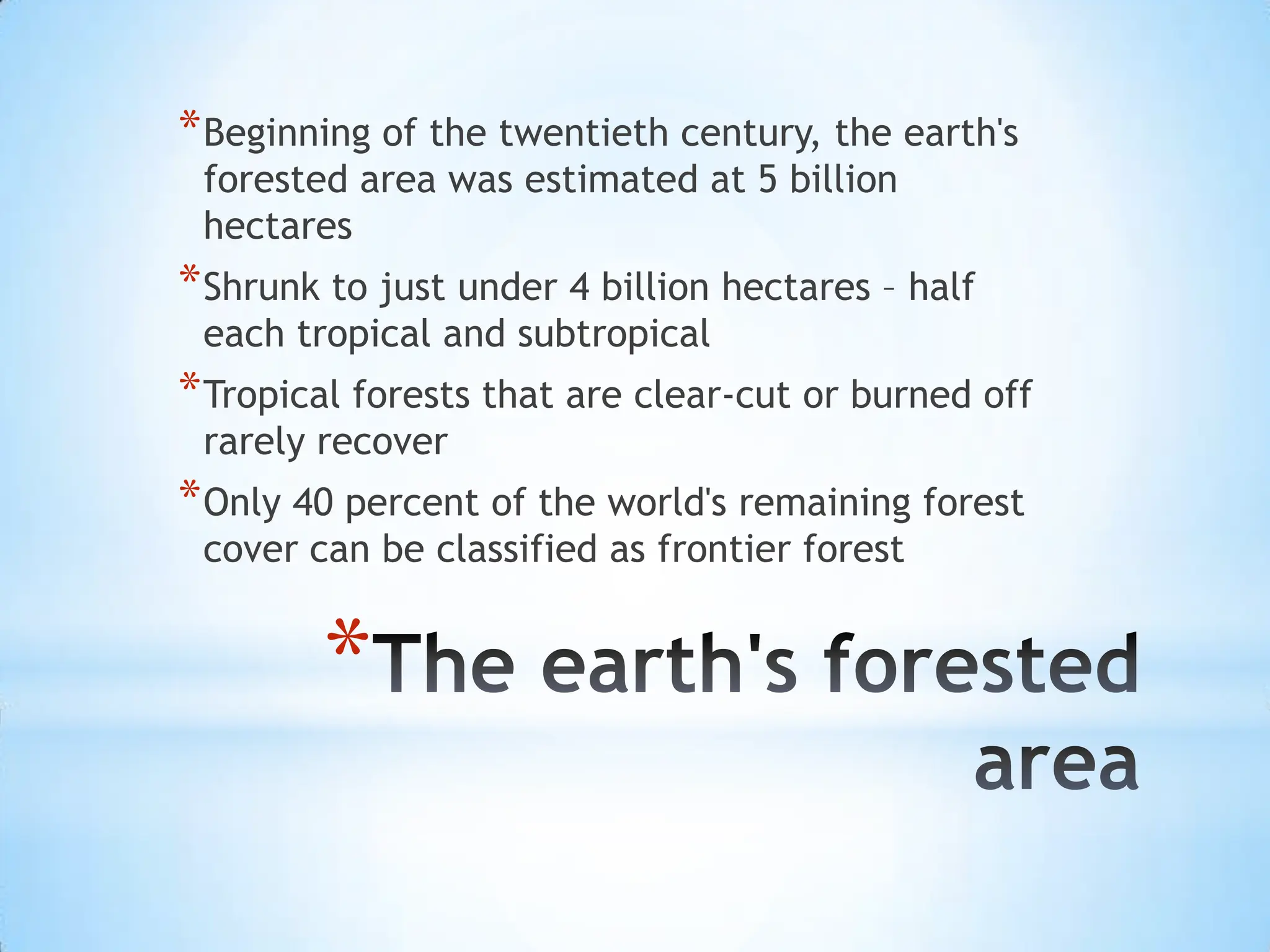 *Beginning of the twentieth century, the earth's forested area was estimated at 5 billion hectares

*Shrunk to just under 4 billion hectares – half each tropical and subtropical

*Tropical forests that are clear-cut or burned off rarely recover

*Only 40 percent of the world's remaining forest cover can be classified as frontier forest

*The earth's forested area